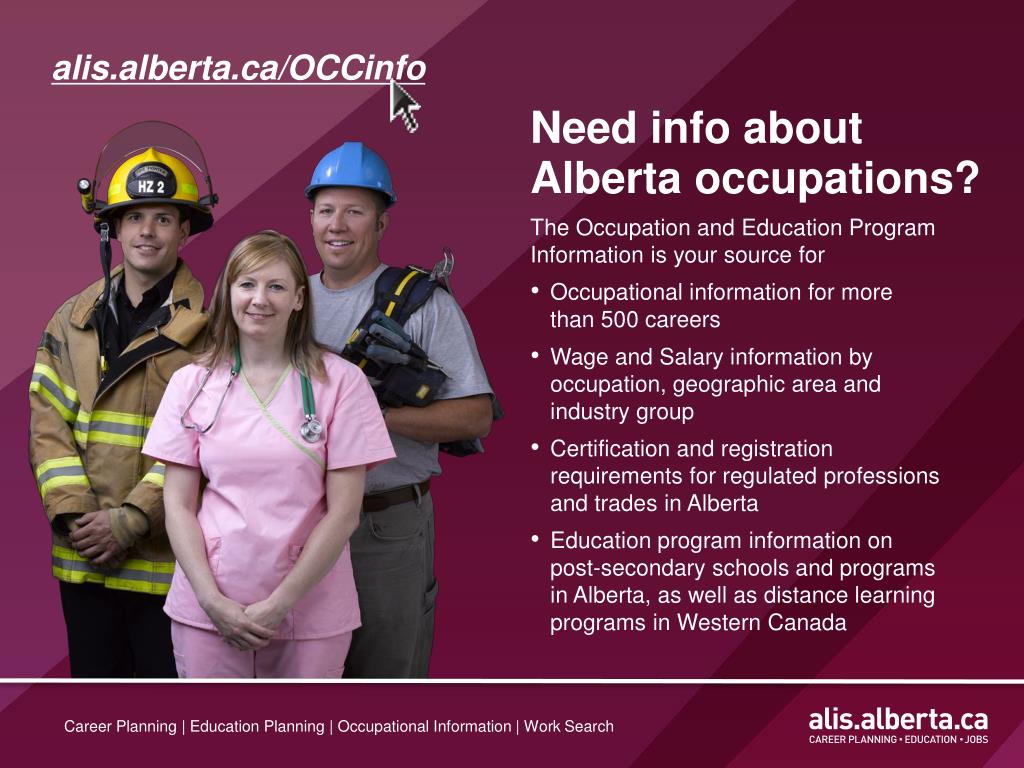 alis.alberta.ca/OCCinfo

HZ 2

Need info about Alberta occupations?

The Occupation and Education Program Information is your source for

• Occupational information for more than 500 careers

• Wage and Salary information by occupation, geographic area and industry group

• Certification and registration requirements for regulated professions and trades in Alberta

• Education program information on post-secondary schools and programs in Alberta, as well as distance learning programs in Western Canada

Career Planning | Education Planning | Occupational Information | Work Search

alis.alberta.ca
CAREER PLANNING • EDUCATION • JOBS